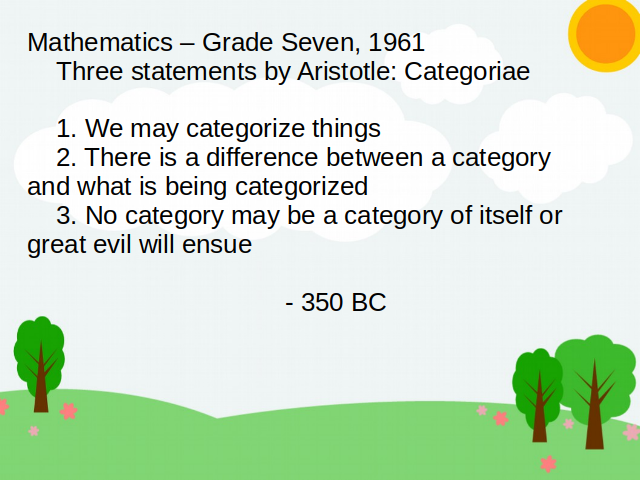 Mathematics – Grade Seven, 1961
Three statements by Aristotle: Categoriae

1. We may categorize things
2. There is a difference between a category and what is being categorized
3. No category may be a category of itself or great evil will ensue

- 350 BC